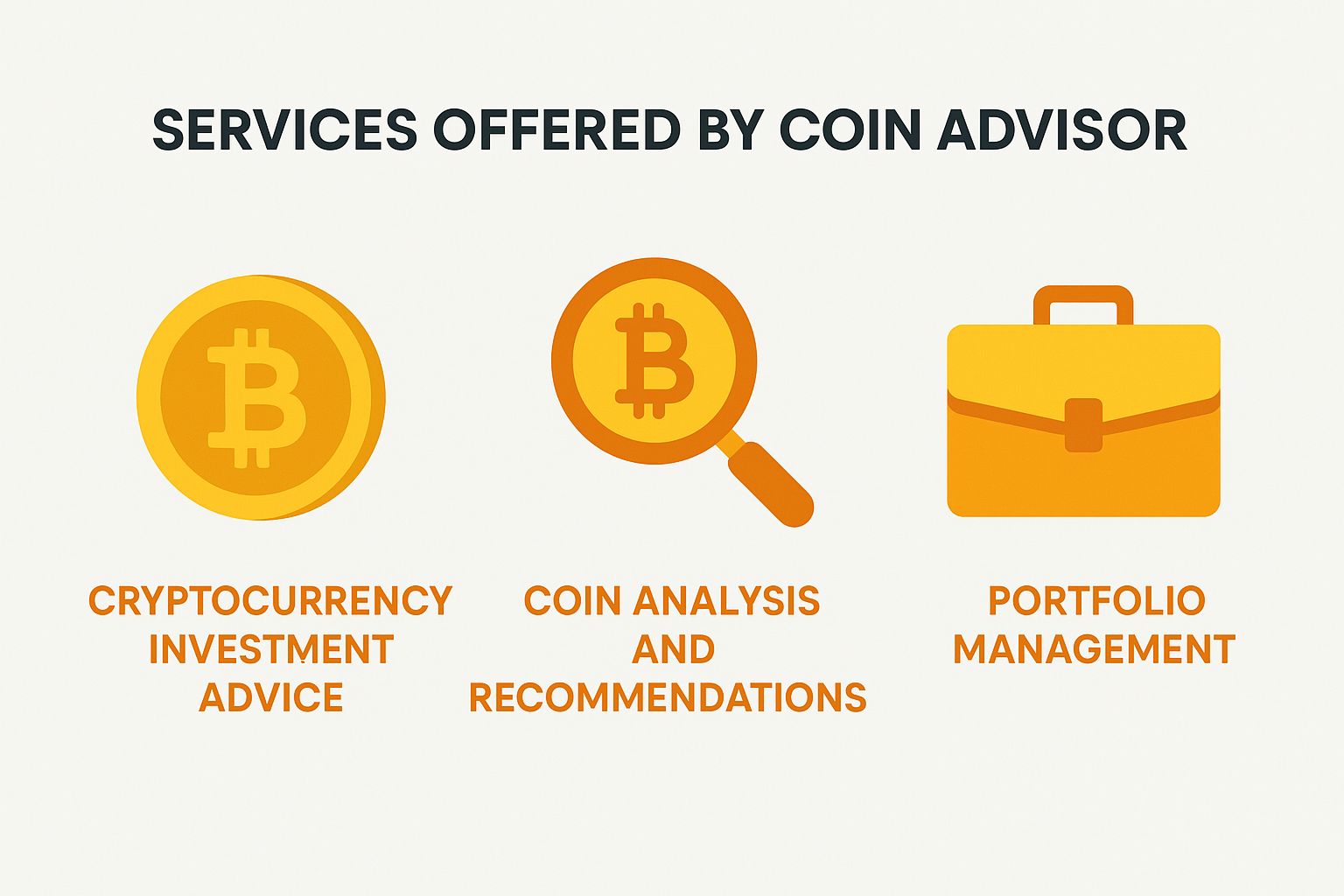 SERVICES OFFERED BY COIN ADVISOR

CRYPTOCURRENCY INVESTMENT ADVICE

COIN ANALYSIS AND RECOMMENDATIONS

PORTFOLIO MANAGEMENT